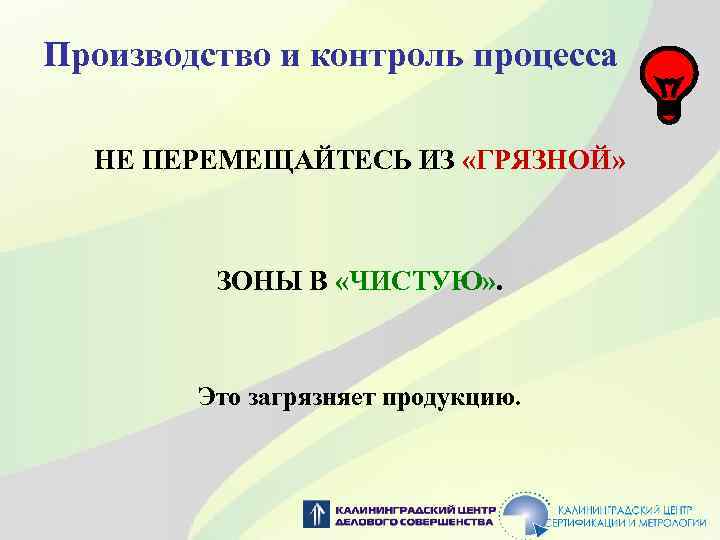 Производство и контроль процесса

НЕ ПЕРЕМЕЩАЙТЕСЬ ИЗ «ГРЯЗНОЙ»

ЗОНЫ В «ЧИСТУЮ».

Это загрязняет продукцию.

КАЛИНИНГРАДСКИЙ ЦЕНТР ДЕЛОВОГО СОВЕРШЕНСТВА

КАЛИНИНГРАДСКИЙ ЦЕНТР СЕРТИФИКАЦИИ И МЕТРОЛОГИИ